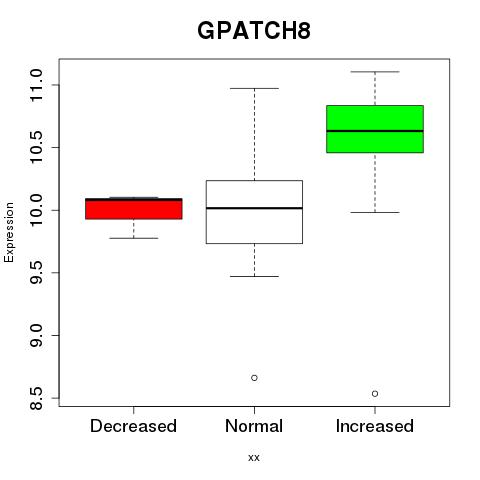 GPATCH8

Expression

11.0
10.5
10.0
9.5
9.0
8.5

Decreased
Normal
Increased

xx